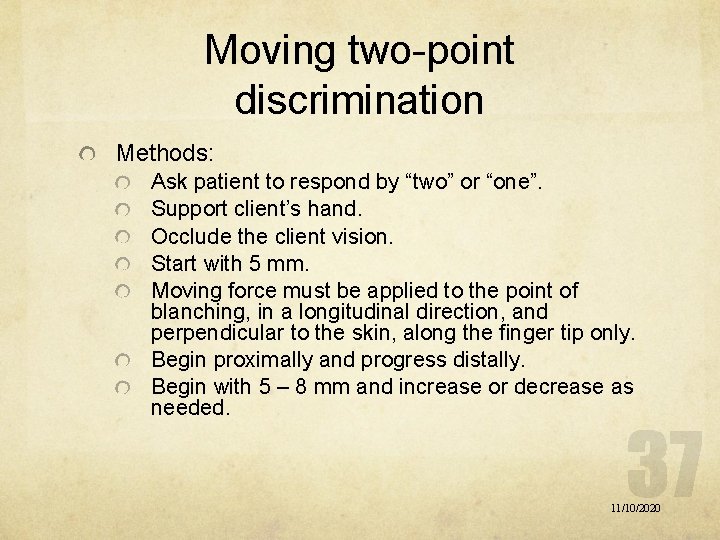 Moving two-point discrimination

Methods:
Ask patient to respond by “two” or “one”.
Support client’s hand.
Occlude the client vision.
Start with 5 mm.
Moving force must be applied to the point of blanching, in a longitudinal direction, and perpendicular to the skin, along the finger tip only.
Begin proximally and progress distally.
Begin with 5 – 8 mm and increase or decrease as needed.

37

11/10/2020